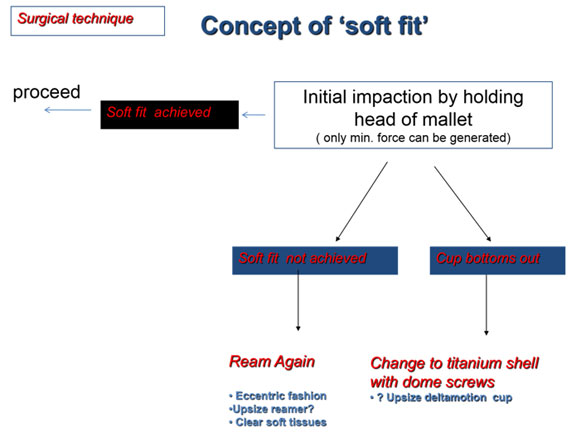 Surgical technique

Concept of 'soft fit'

proceed

Soft fit achieved

Initial impaction by holding head of mallet
( only min. force can be generated)

Soft fit not achieved

Cup bottoms out

Ream Again

• Eccentric fashion
•Upsize reamer?
• Clear soft tissues

Change to titanium shell with dome screws

• ? Upsize deltamotion cup